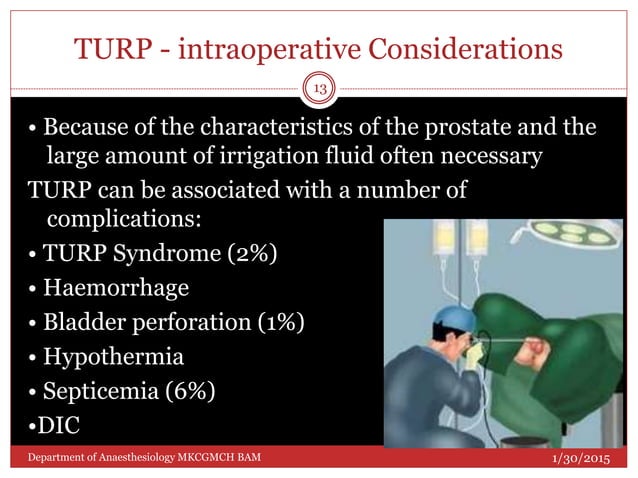 TURP - intraoperative Considerations

13

• Because of the characteristics of the prostate and the large amount of irrigation fluid often necessary

TURP can be associated with a number of complications:

• TURP Syndrome (2%)
• Haemorrhage
• Bladder perforation (1%)
• Hypothermia
• Septicemia (6%)
•DIC

Department of Anaesthesiology MKCGMCH BAM

1/30/2015